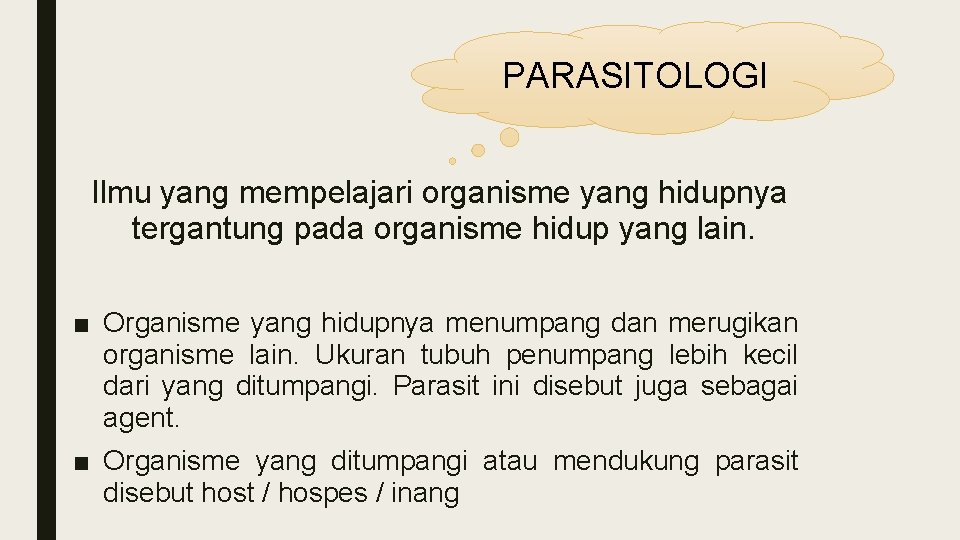 PARASITOLOGI

Ilmu yang mempelajari organisme yang hidupnya tergantung pada organisme hidup yang lain.

■ Organisme yang hidupnya menumpang dan merugikan organisme lain. Ukuran tubuh penumpang lebih kecil dari yang ditumpangi. Parasit ini disebut juga sebagai agent.

■ Organisme yang ditumpangi atau mendukung parasit disebut host / hospes / inang